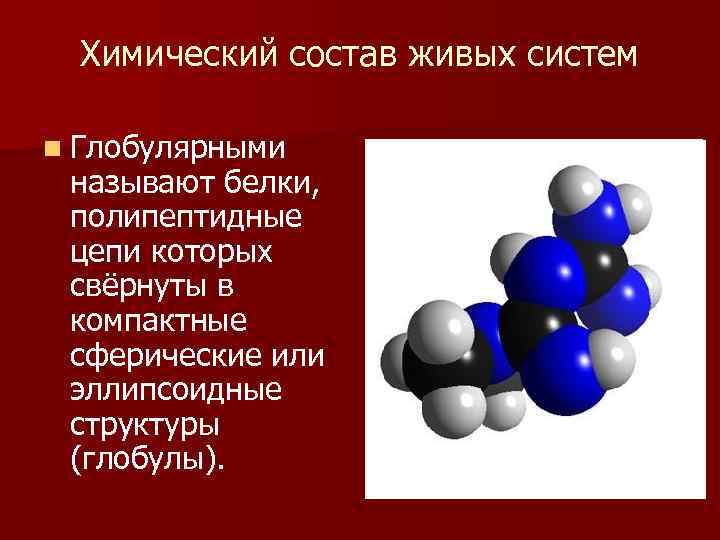 Химический состав живых систем

Глобулярными называют белки, полипептидные цепи которых свёрнуты в компактные сферические или эллипсоидные структуры (глобулы).